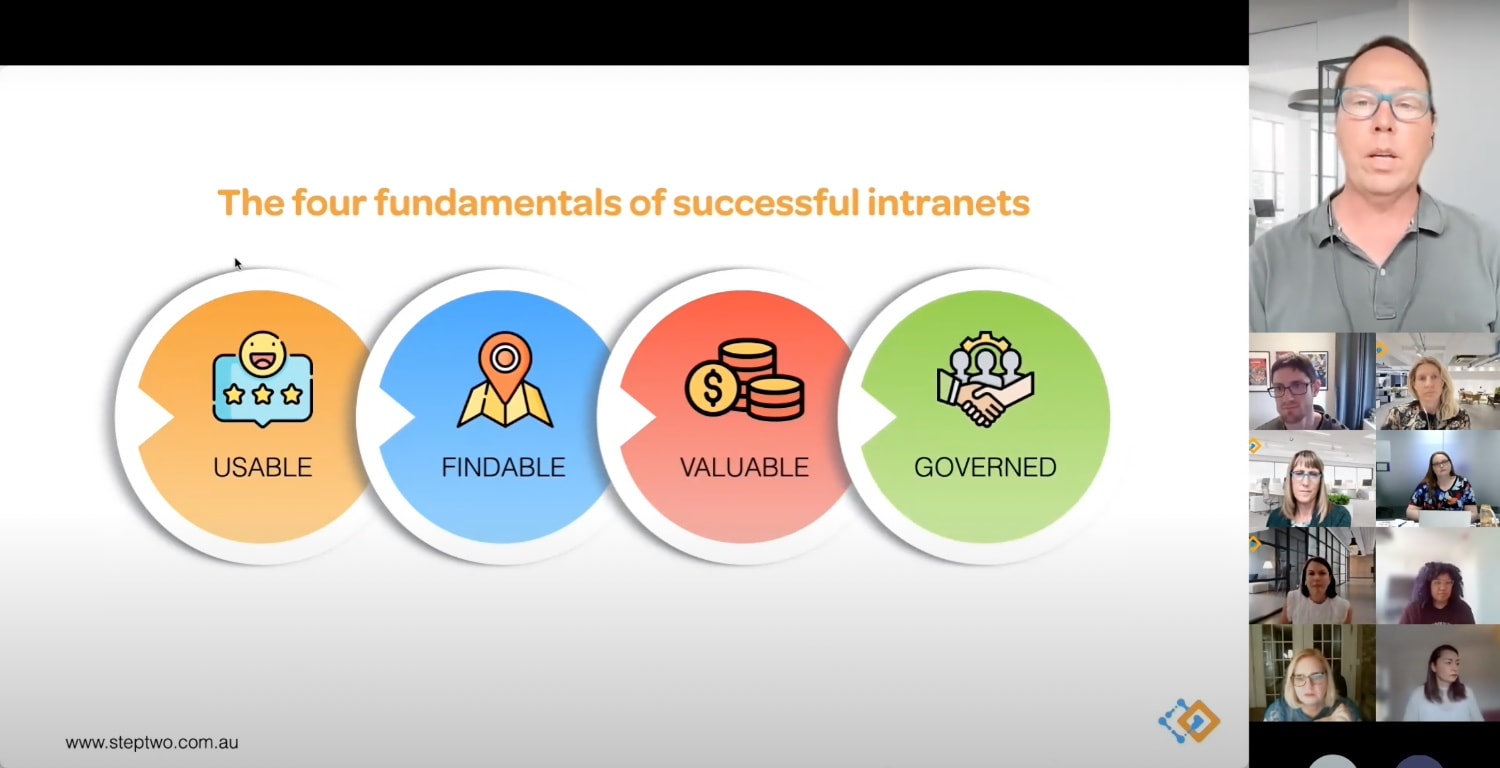 The four fundamentals of successful intranets

USABLE

FINDABLE

VALUABLE

GOVERNED

www.steptwo.com.au